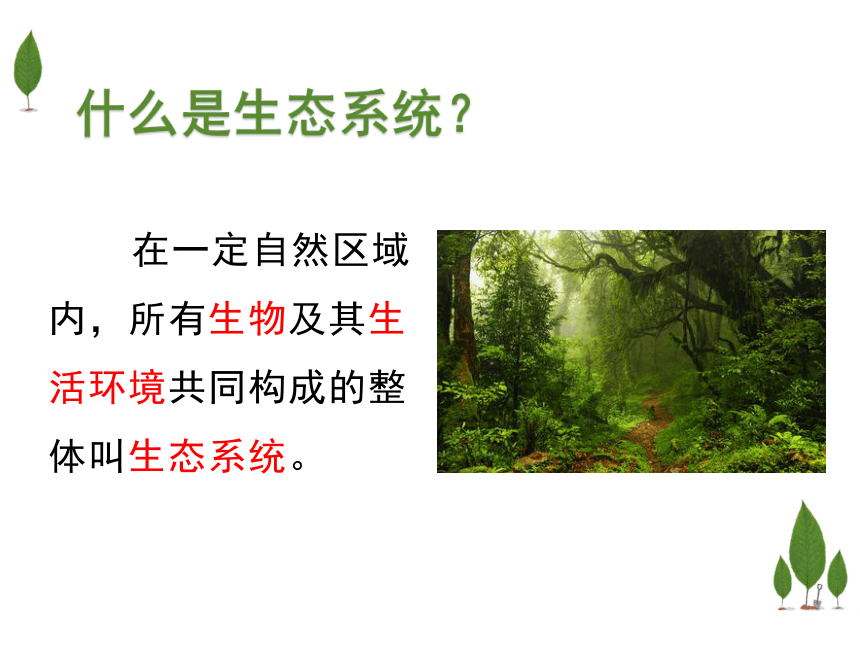 什么是生态系统？

在一定自然区域内，所有生物及其生活环境共同构成的整体叫生态系统。